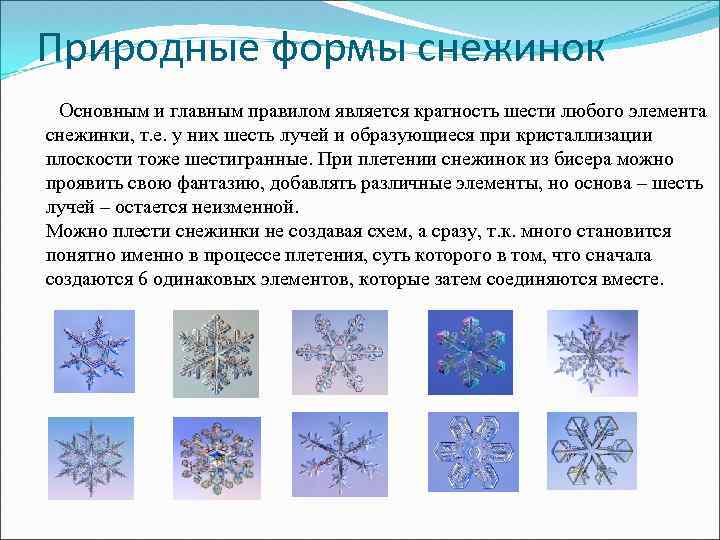 Природные формы снежинок

Основным и главным правилом является кратность шести любого элемента снежинки, т.е. у них шесть лучей и образующиеся при кристаллизации плоскости тоже шестигранные. При плетении снежинок из бисера можно проявить свою фантазию, добавлять различные элементы, но основа – шесть лучей – остается неизменной.
Можно плести снежинки не создавая схем, а сразу, т.к. много становится понятно именно в процессе плетения, суть которого в том, что сначала создаются 6 одинаковых элементов, которые затем соединяются вместе.